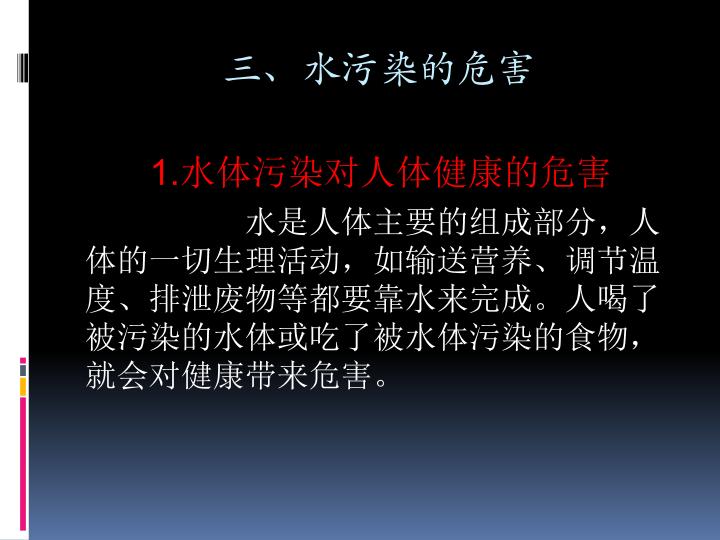 三、水污染的危害

1.水体污染对人体健康的危害

水是人体主要的组成部分，人体的一切生理活动，如输送营养、调节温度、排泄废物等都要靠水来完成。人喝了被污染的水体或吃了被水体污染的食物，就会对健康带来危害。